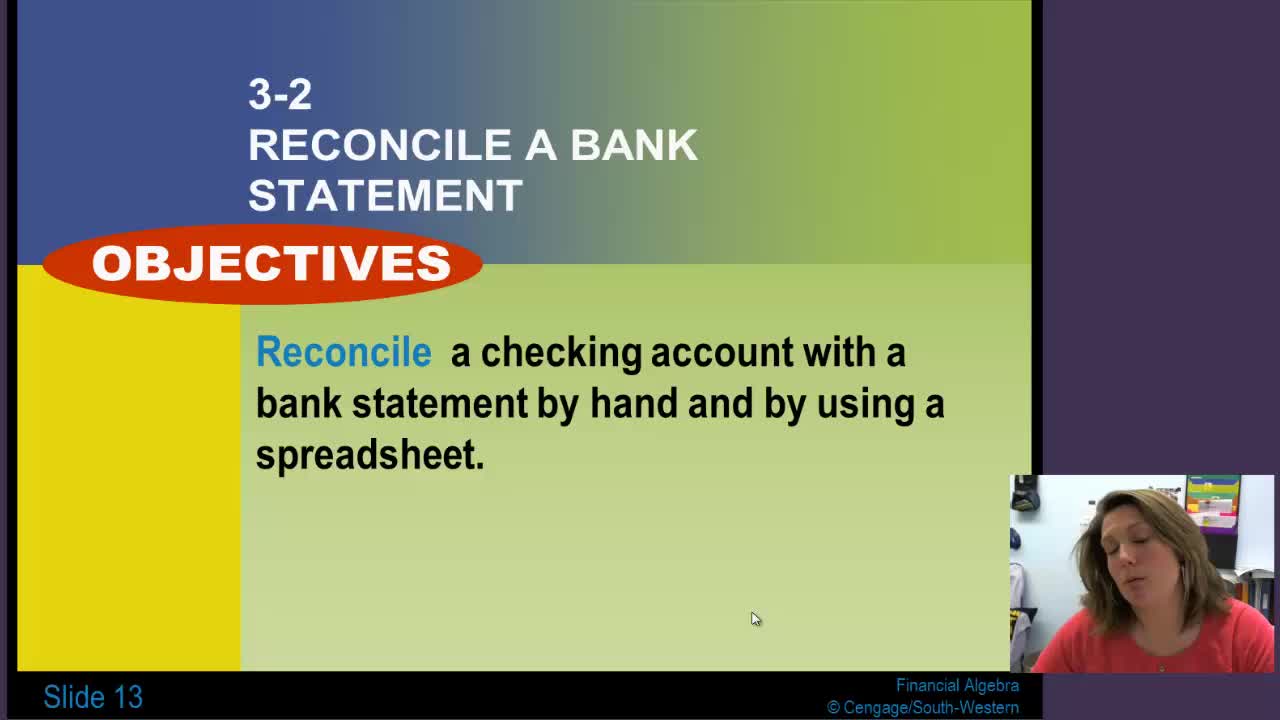 3-2
RECONCILE A BANK STATEMENT

OBJECTIVES

Reconcile a checking account with a bank statement by hand and by using a spreadsheet.

Slide 13

Financial Algebra
© Cengage/South-Western